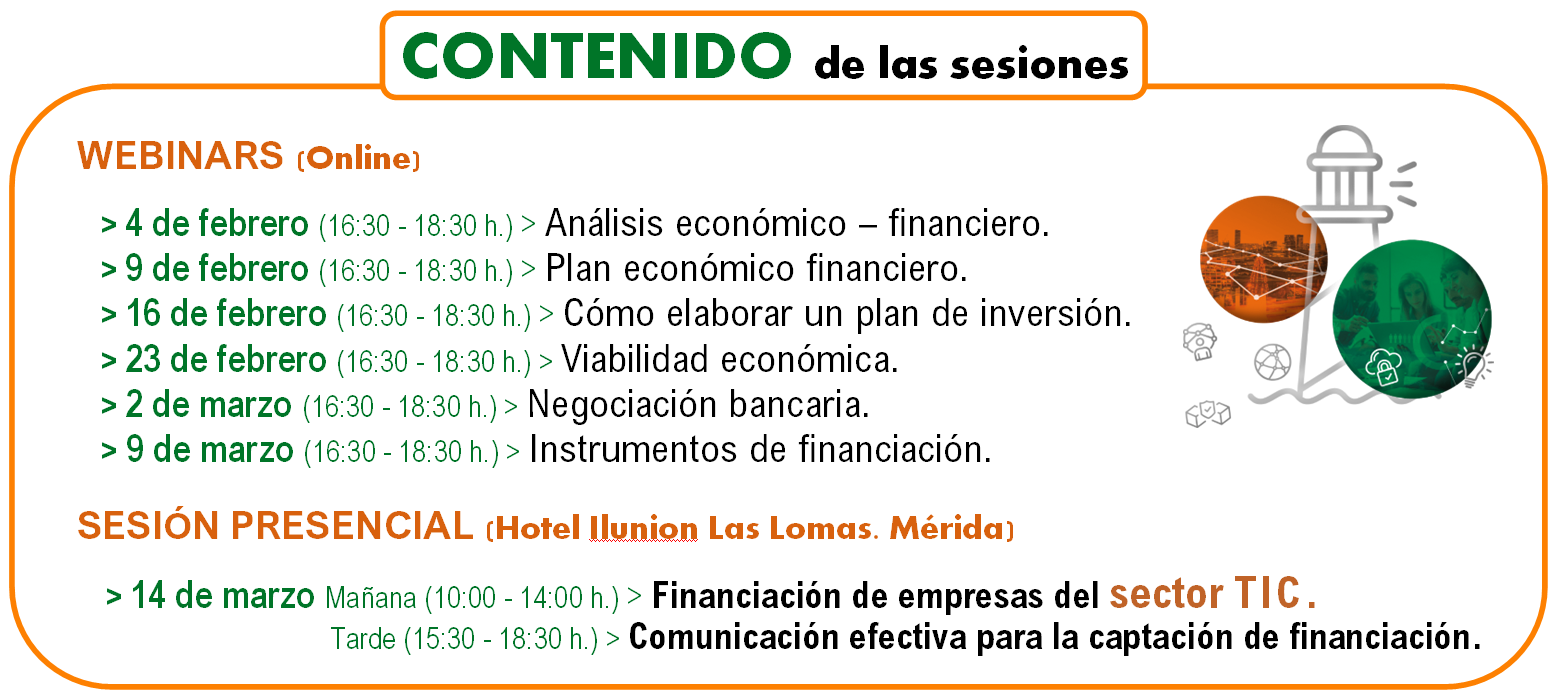 CONTENIDO de las sesiones

WEBINARS (Online)

> 4 de febrero (16:30 - 18:30 h.) > Análisis económico – financiero.
> 9 de febrero (16:30 - 18:30 h.) > Plan económico financiero.
> 16 de febrero (16:30 - 18:30 h.) > Cómo elaborar un plan de inversión.
> 23 de febrero (16:30 - 18:30 h.) > Viabilidad económica.
> 2 de marzo (16:30 - 18:30 h.) > Negociación bancaria.
> 9 de marzo (16:30 - 18:30 h.) > Instrumentos de financiación.

SESIÓN PRESENCIAL (Hotel Ilunion Las Lomas. Mérida)

> 14 de marzo Mañana (10:00 - 14:00 h.) > Financiación de empresas del sector TIC.
Tarde (15:30 - 18:30 h.) > Comunicación efectiva para la captación de financiación.